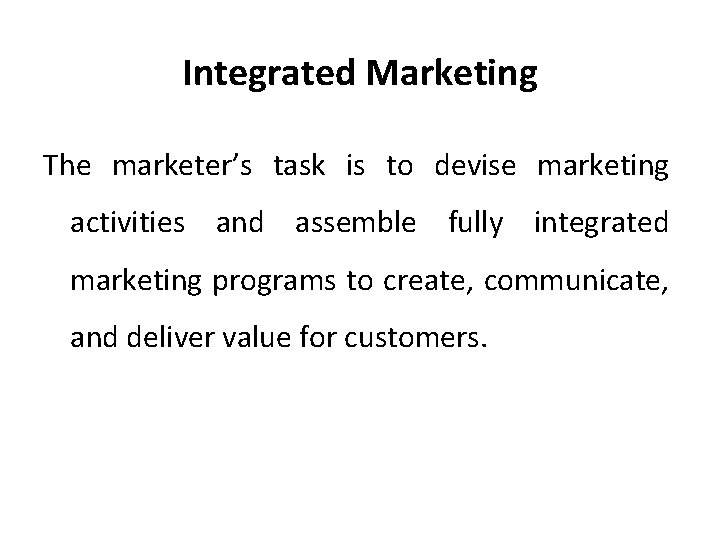 Integrated Marketing

The marketer’s task is to devise marketing activities and assemble fully integrated marketing programs to create, communicate, and deliver value for customers.